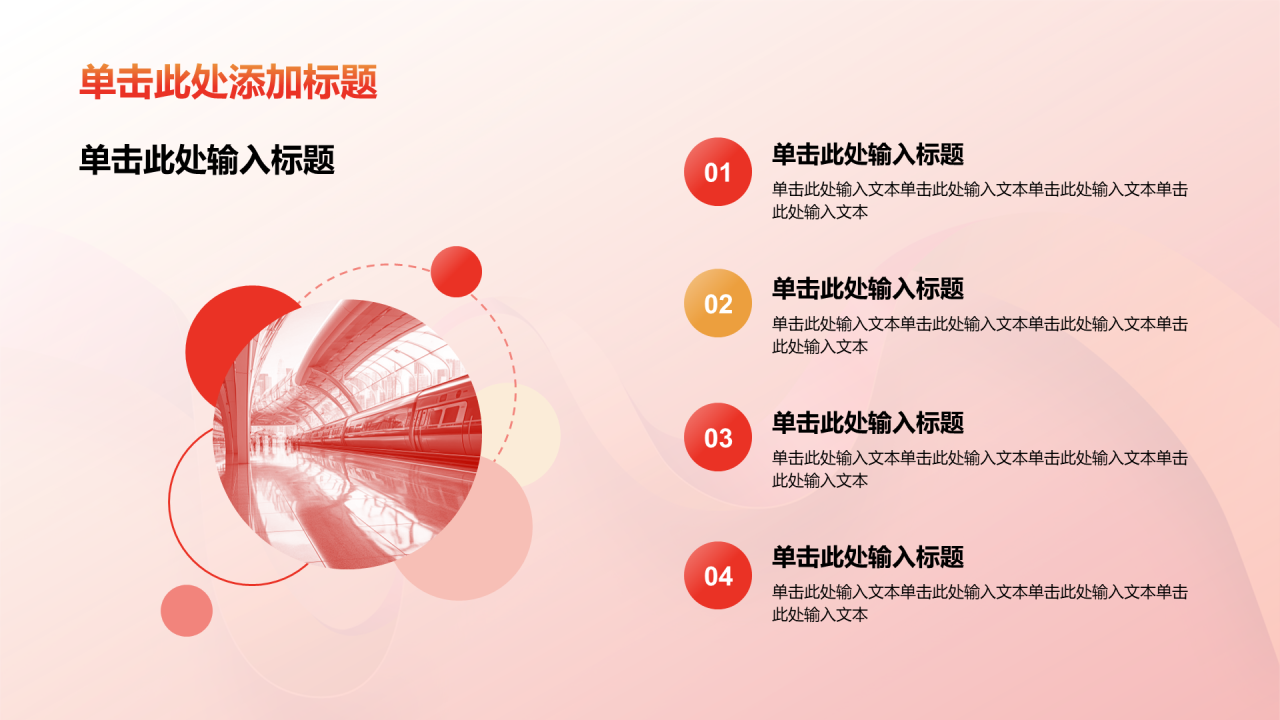 单击此处添加标题

单击此处输入标题

01
单击此处输入标题
单击此处输入文本单击此处输入文本单击此处输入文本单击此处输入文本

02
单击此处输入标题
单击此处输入文本单击此处输入文本单击此处输入文本单击此处输入文本

03
单击此处输入标题
单击此处输入文本单击此处输入文本单击此处输入文本单击此处输入文本

04
单击此处输入标题
单击此处输入文本单击此处输入文本单击此处输入文本单击此处输入文本